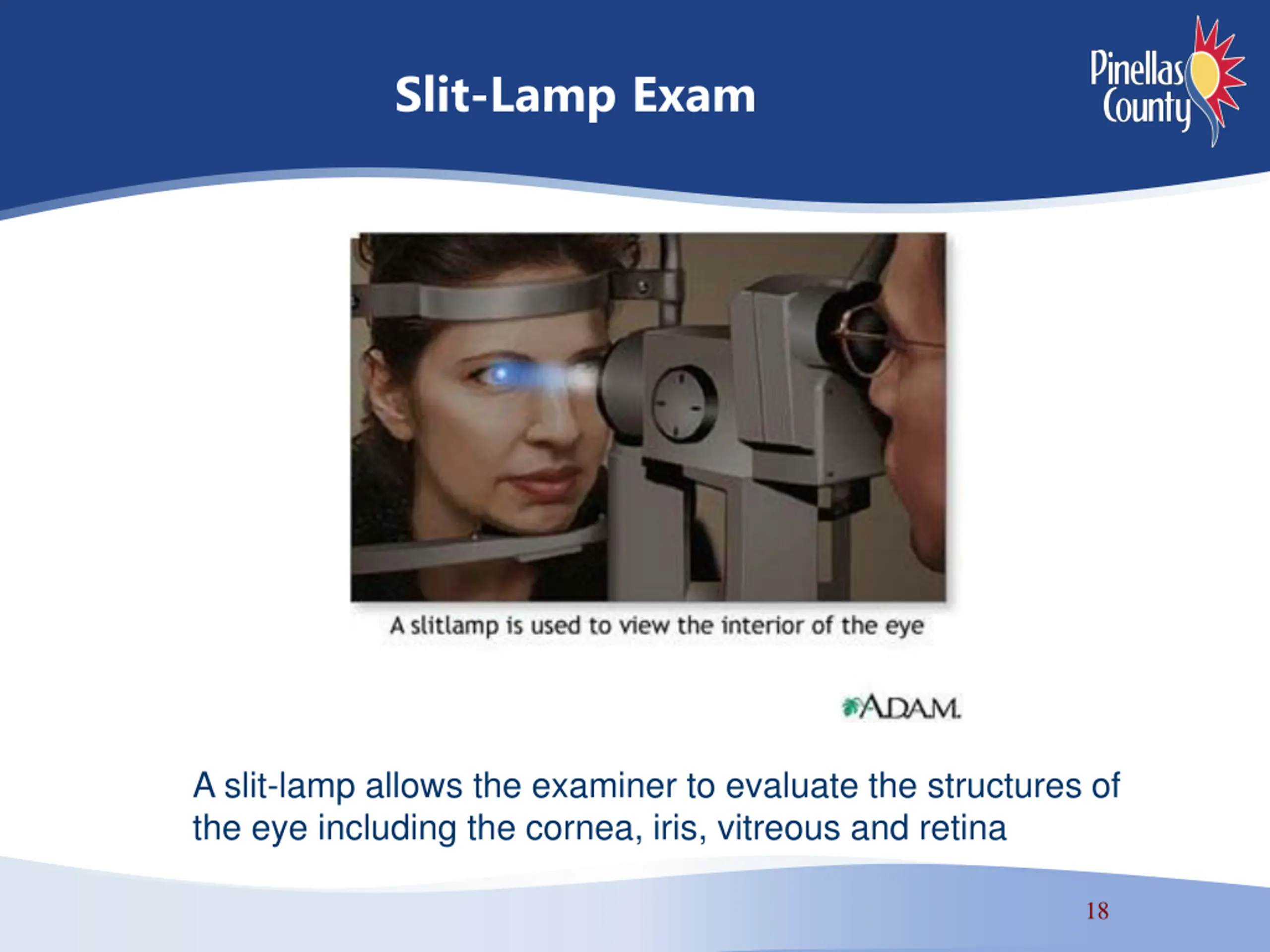 Slit-Lamp Exam

Pinellas County

A slitlamp is used to view the interior of the eye

A.D.A.M.

A slit-lamp allows the examiner to evaluate the structures of the eye including the cornea, iris, vitreous and retina

18